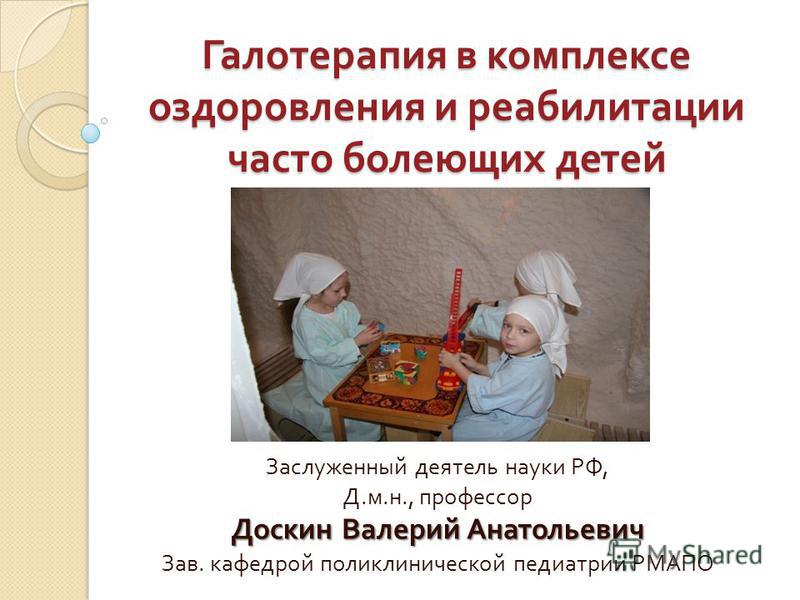 Галотерапия в комплексе оздоровления и реабилитации часто болеющих детей

Заслуженный деятель науки РФ,
Д.м.н., профессор
Доскин Валерий Анатольевич
Зав. кафедрой поликлинической педиатрии РМАПО

MyShared